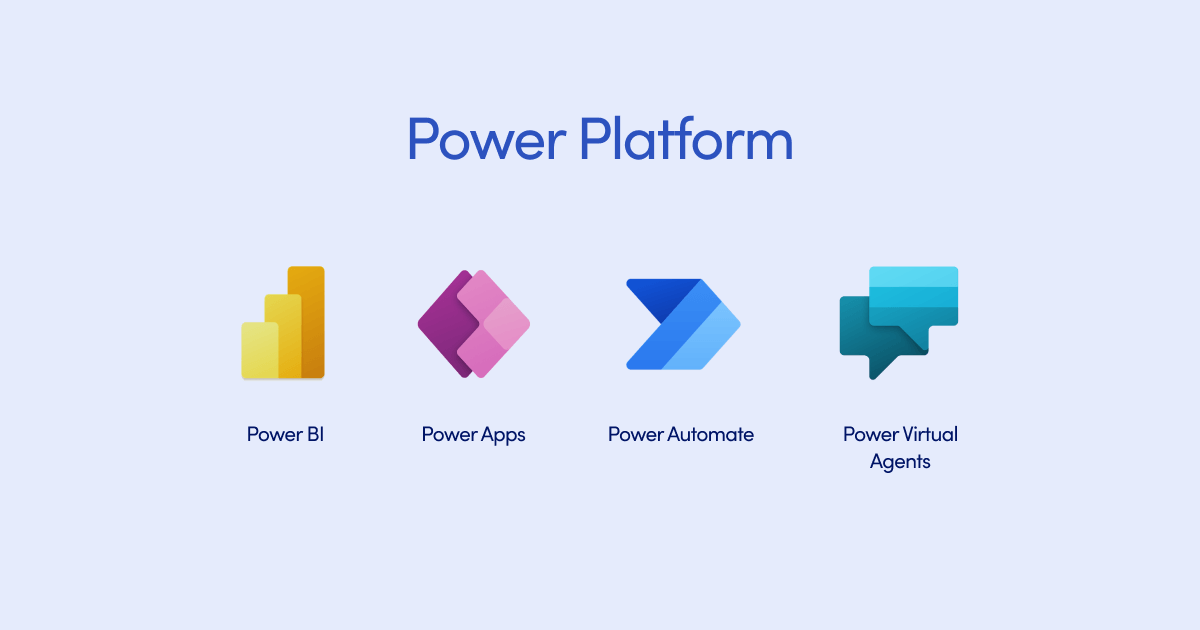 Power Platform

Power BI

Power Apps

Power Automate

Power Virtual Agents